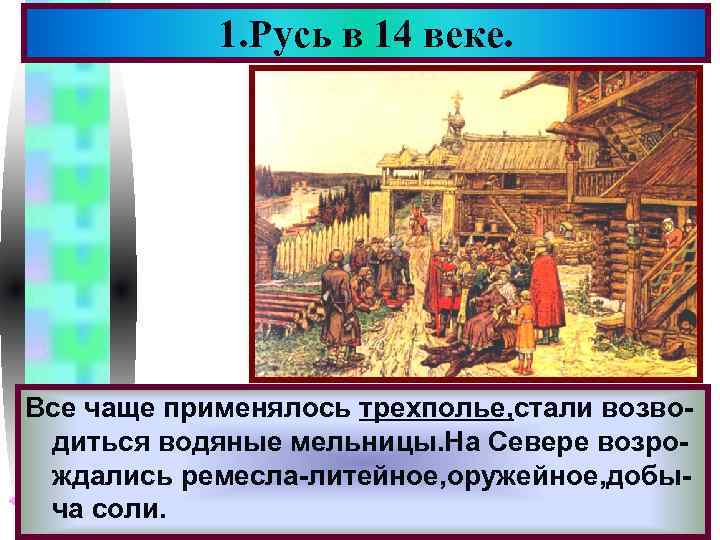 1.Русь в 14 веке.

Все чаще применялось трехполье,стали возводиться водяные мельницы.На Севере возрождались ремесла-литейное,оружейное,добыча соли.